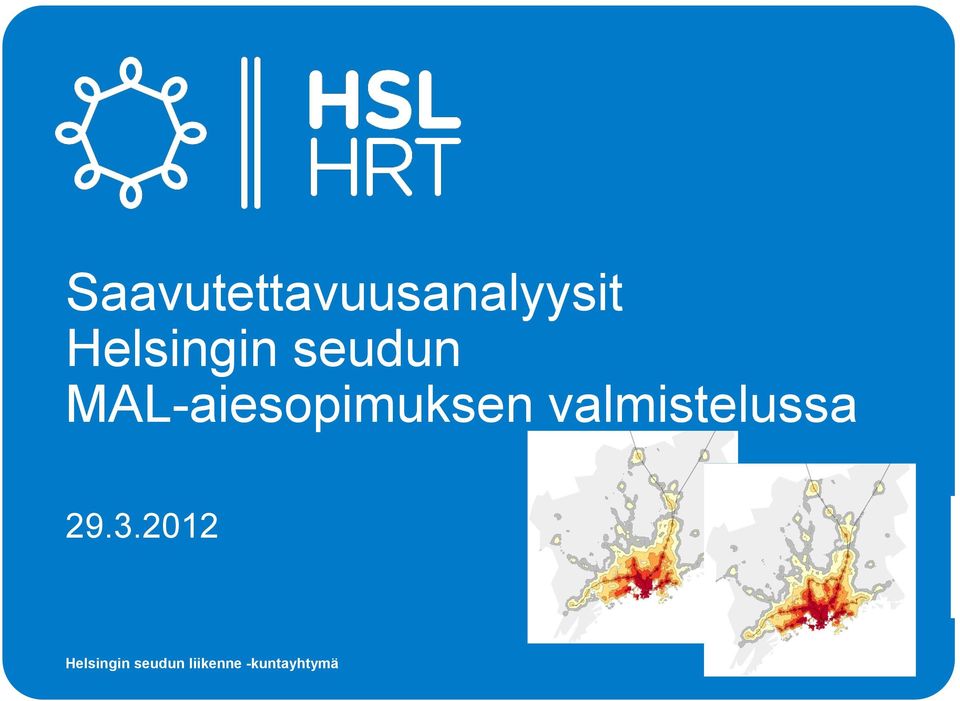 HSL
HRT

Saavutettavuusanalyysit Helsingin seudun MAL-aiesopimuksen valmistelussa

29.3.2012

Helsingin seudun liikenne -kuntayhtymä